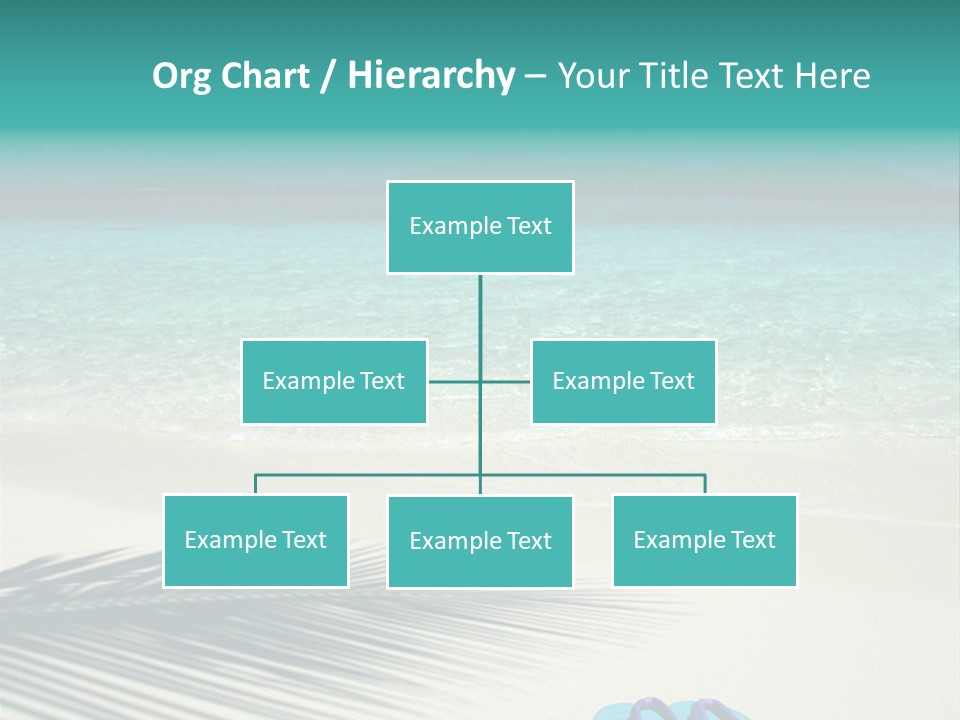 Org Chart / Hierarchy – Your Title Text Here

Example Text

Example Text

Example Text

Example Text

Example Text

Example Text